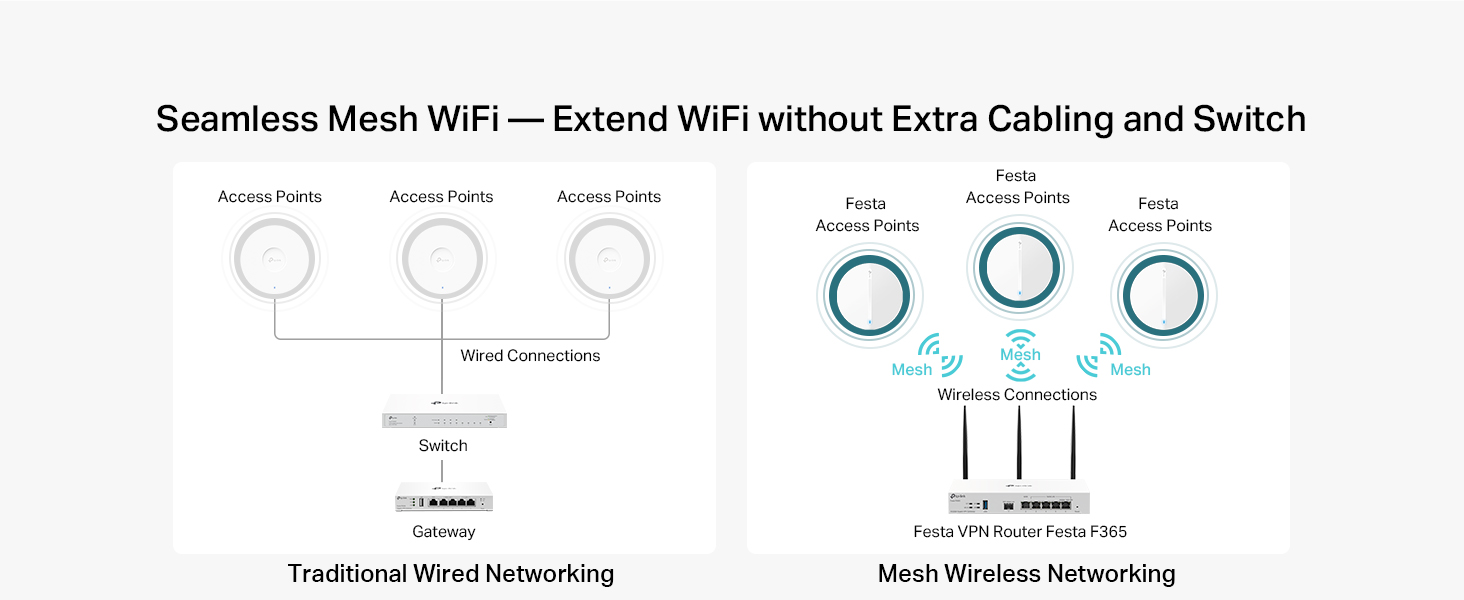 Seamless Mesh WiFi — Extend WiFi without Extra Cabling and Switch

Access Points
Access Points
Access Points
Wired Connections
Switch
Gateway

Traditional Wired Networking

Festa Access Points
Festa Access Points
Festa Access Points
Mesh
Mesh
Mesh
Wireless Connections
Festa VPN Router Festa F365

Mesh Wireless Networking